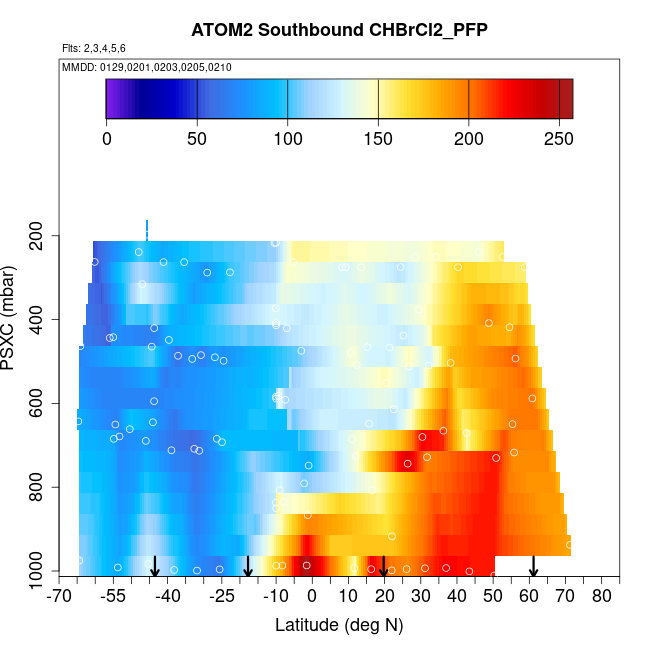 ATOM2 Southbound CHBrCl2_PFP

Flts: 2,3,4,5,6

MMDD: 0129,0201,0203,0205,0210

0 50 100 150 200 250

PSXC (mbar)

200
400
600
800
1000

-70 -55 -40 -25 -10 0 10 20 30 40 50 60 70 80

Latitude (deg N)